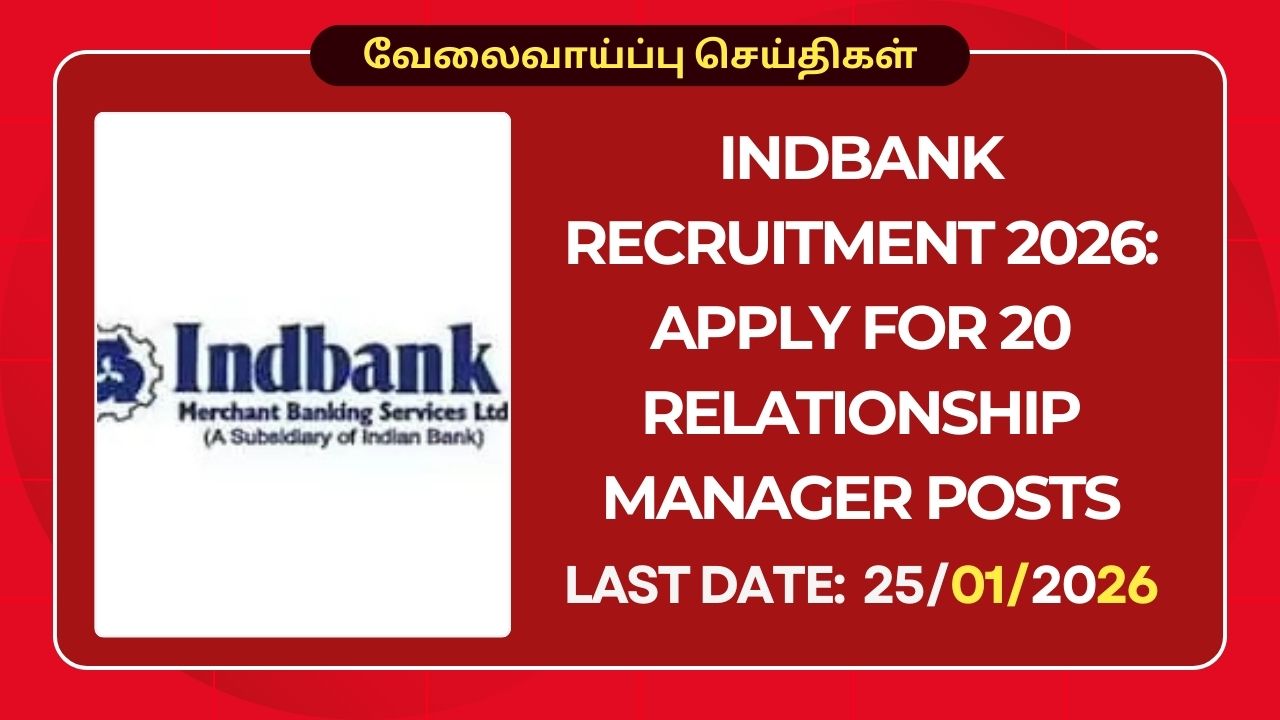 வேலைவாய்ப்பு செய்திகள்

Indbank
Merchant Banking Services Ltd
(A Subsidiary of Indian Bank)

INDBANK RECRUITMENT 2026: APPLY FOR 20 RELATIONSHIP MANAGER POSTS

LAST DATE: 25/01/2026